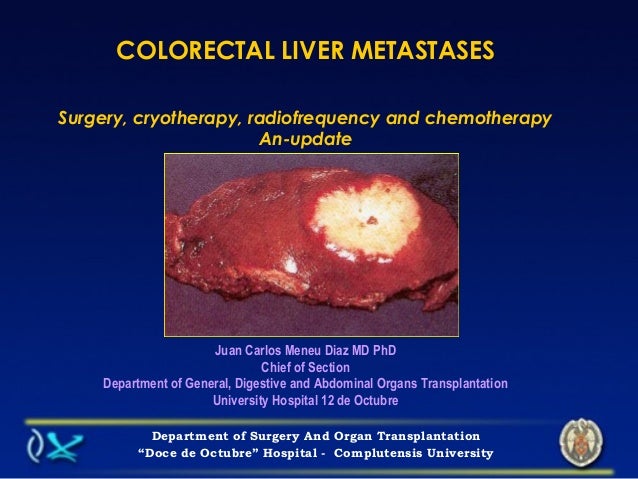 COLORECTAL LIVER METASTASES

Surgery, cryotherapy, radiofrequency and chemotherapy
An-update

Juan Carlos Meneu Diaz MD PhD
Chief of Section
Department of General, Digestive and Abdominal Organs Transplantation
University Hospital 12 de Octubre

Department of Surgery And Organ Transplantation
“Doce de Octubre” Hospital - Complutensis University